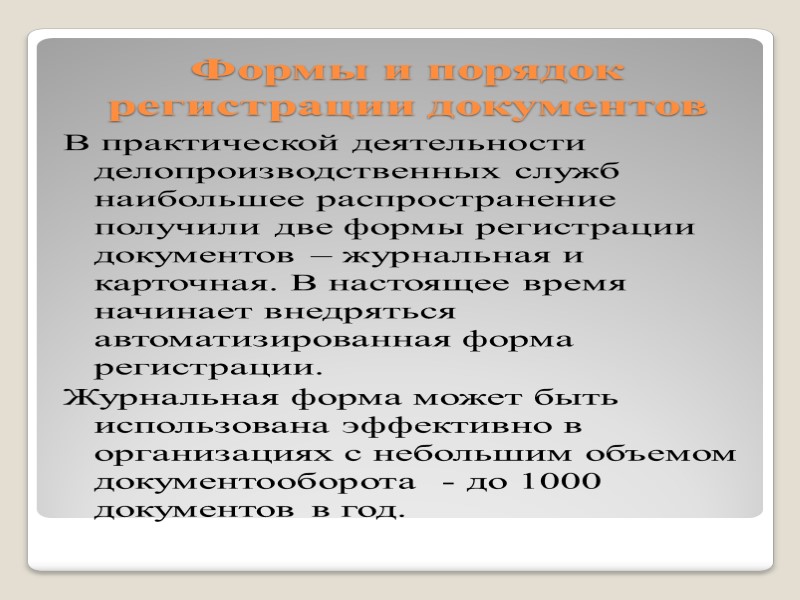 Формы и порядок регистрации документов

В практической деятельности делопроизводственных служб наибольшее распространение получили две формы регистрации документов – журнальная и карточная. В настоящее время начинает внедряться автоматизированная форма регистрации.

Журнальная форма может быть использована эффективно в организациях с небольшим объемом документооборота - до 1000 документов в год.